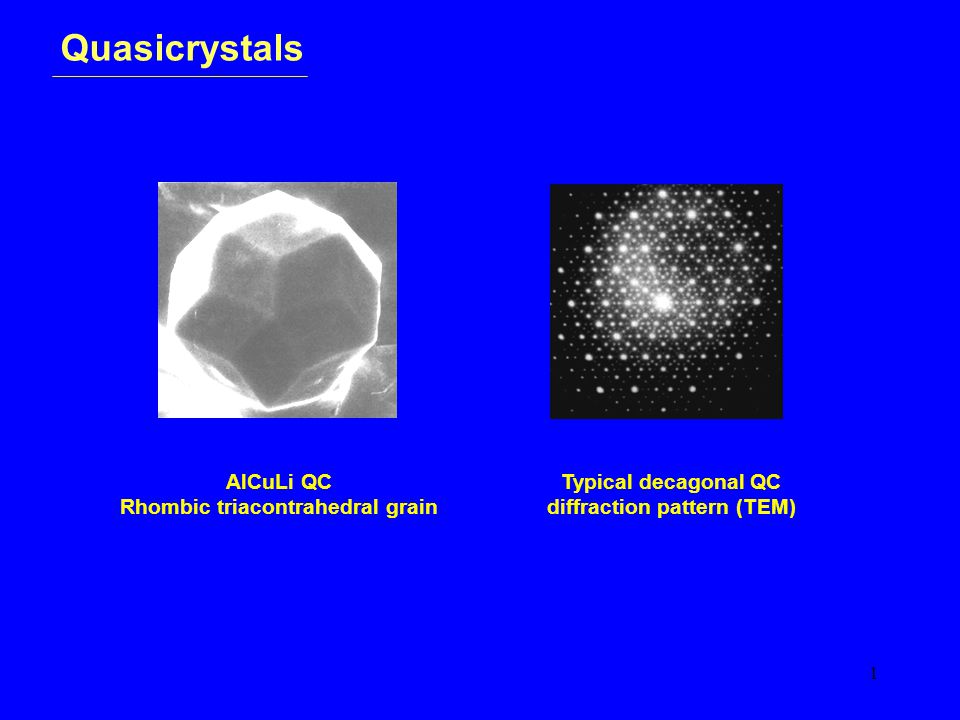 Quasicrystals

AlCuLi QC
Rhombic triacontrahedral grain

Typical decagonal QC
diffraction pattern (TEM)

1